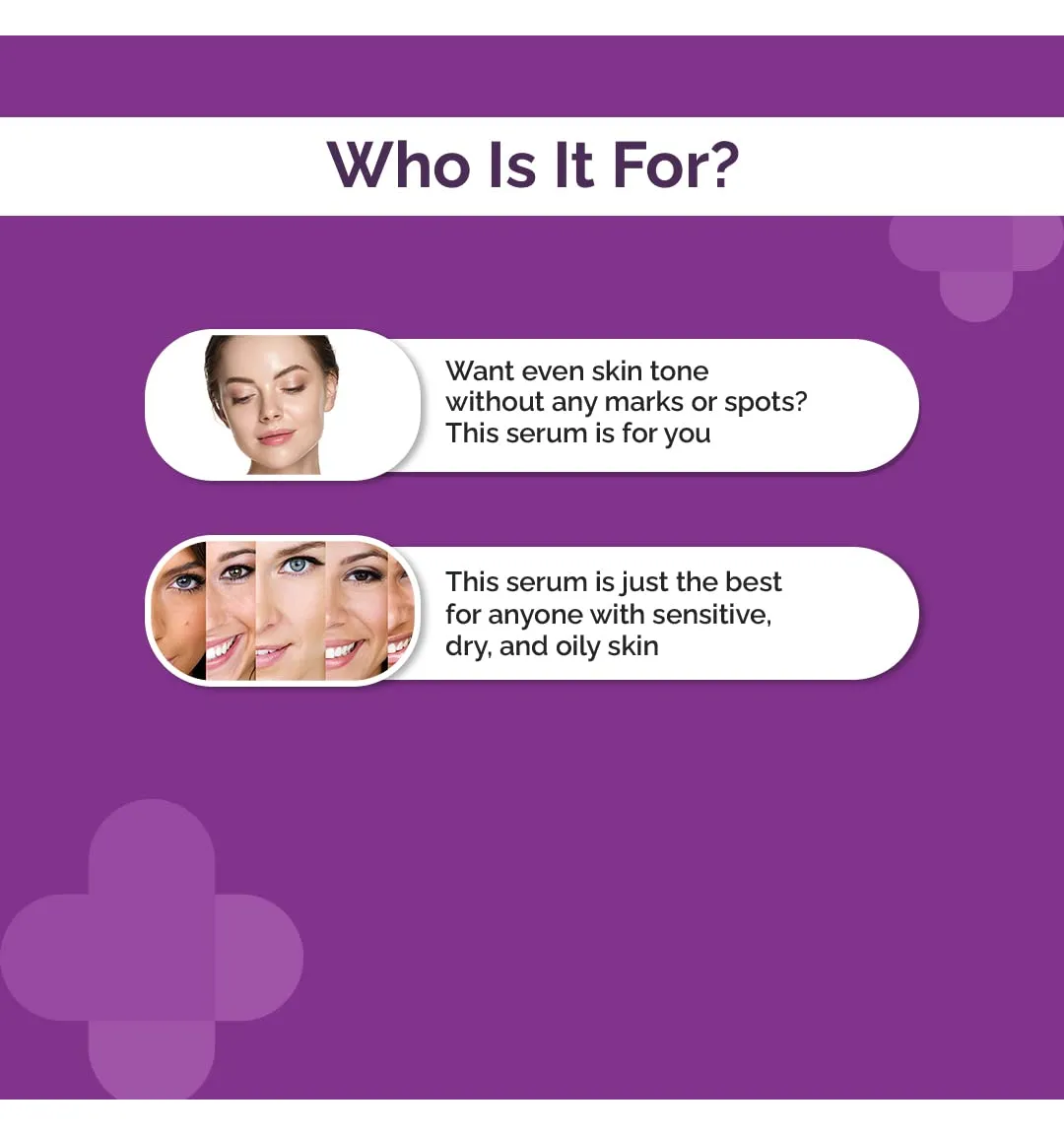 Who Is It For?

Want even skin tone without any marks or spots? This serum is for you

This serum is just the best for anyone with sensitive, dry, and oily skin